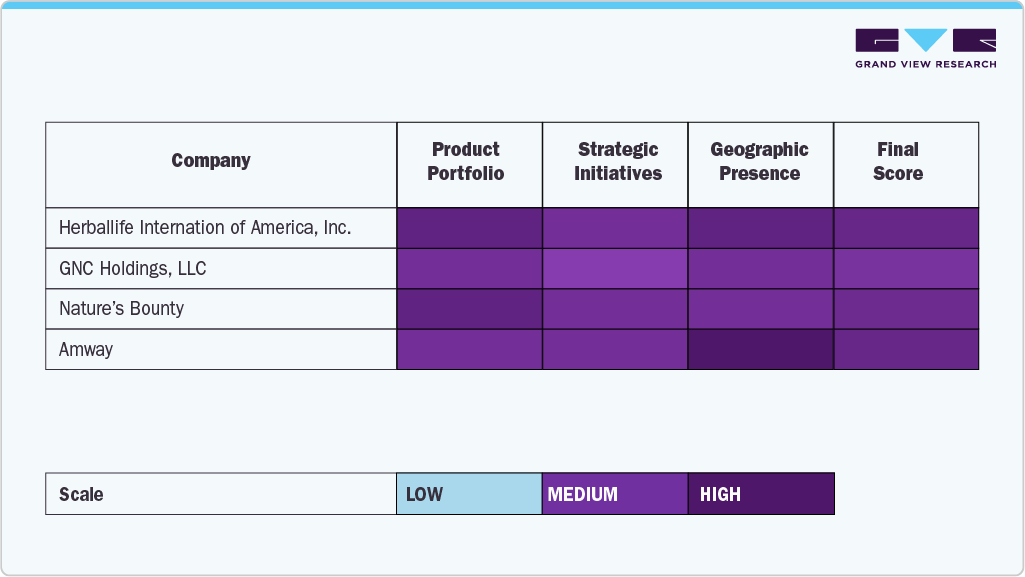 GRAND VIEW RESEARCH

| Company | Product Portfolio | Strategic Initiatives | Geographic Presence | Final Score |
|---|---|---|---|---|
| Herballife Internation of America, Inc. | | | | |
| GNC Holdings, LLC | | | | |
| Nature's Bounty | | | | |
| Amway | | | | |

| Scale | LOW | MEDIUM | HIGH |
|---|---|---|---|